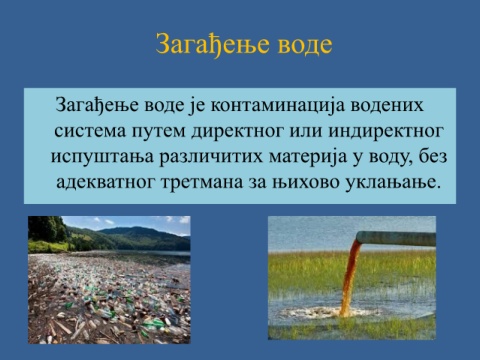 Загађење воде

Загађење воде је контаминација водених система путем директног или индиректног испуштања различитих материја у воду, без адекватног третмана за њихово уклањање.